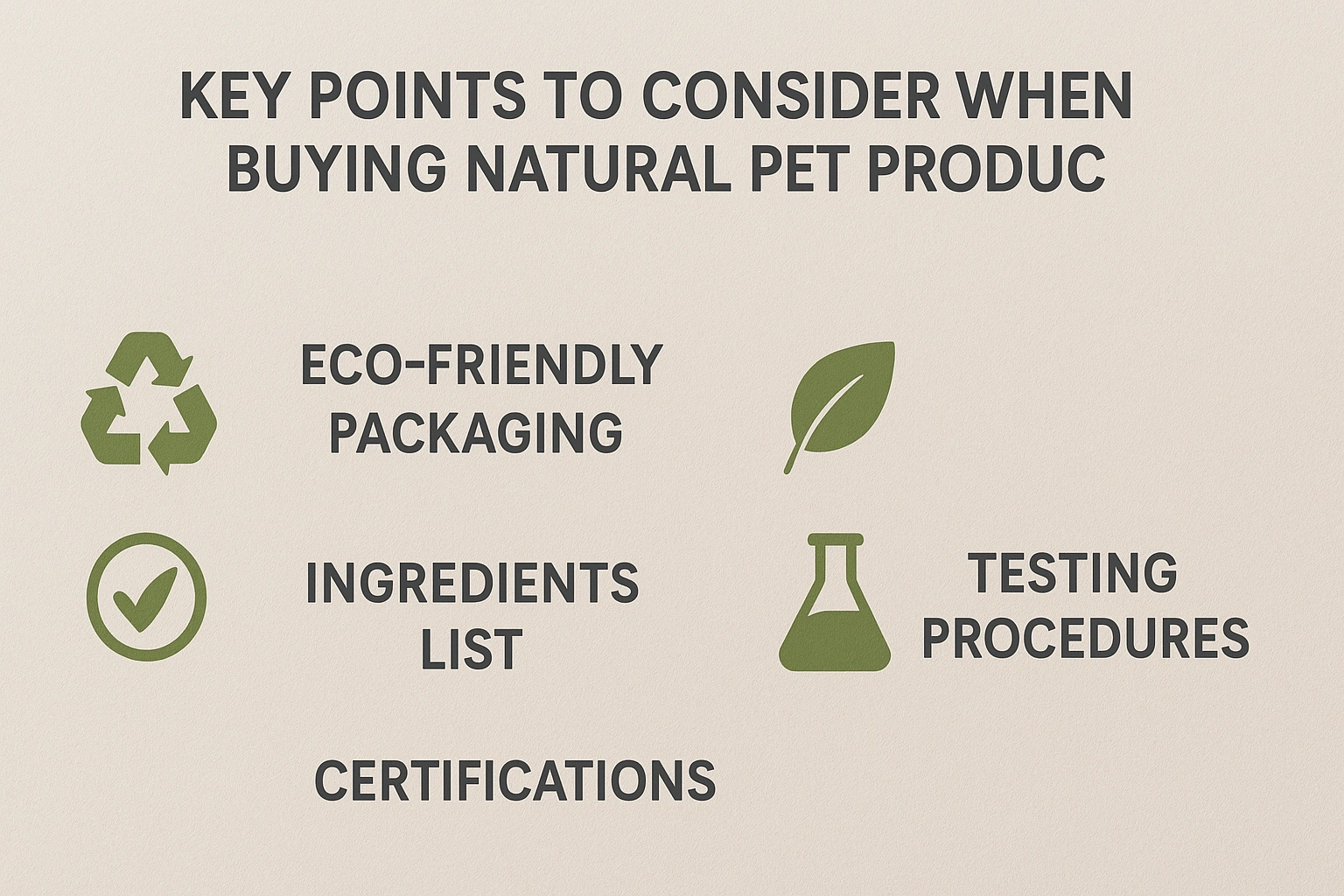 KEY POINTS TO CONSIDER WHEN BUYING NATURAL PET PRODUC

ECO-FRIENDLY PACKAGING

INGREDIENTS LIST

TESTING PROCEDURES

CERTIFICATIONS